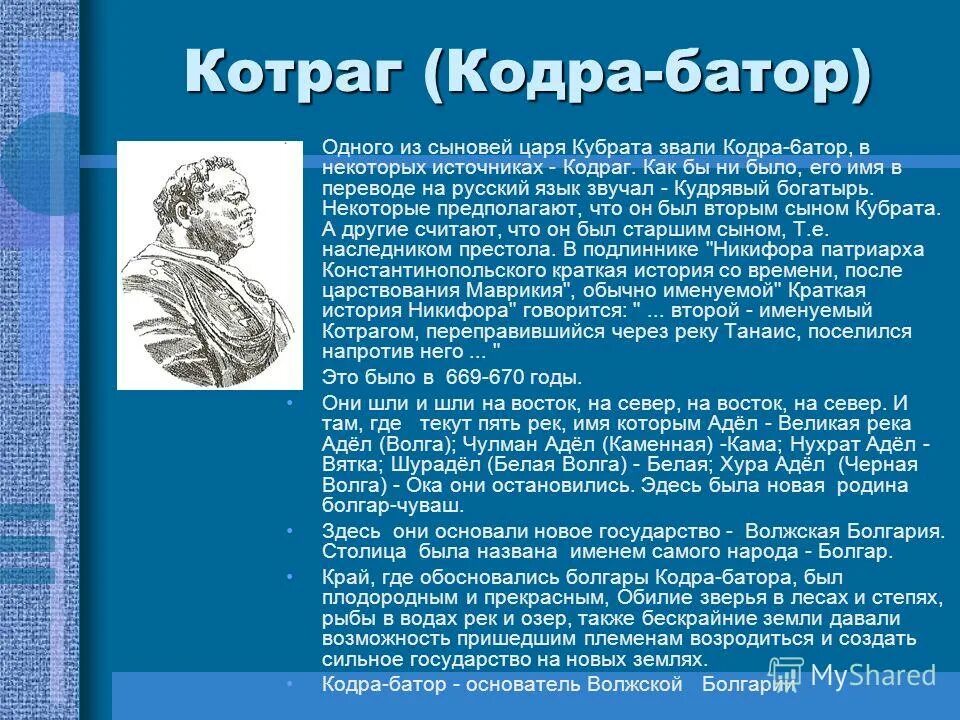 Котраг (Кодра-батор)

Одного из сыновей царя Кубрата звали Кодра-батор, в некоторых источниках - Кодраг. Как бы ни было, его имя в переводе на русский язык звучал - Кудрявый богатырь. Некоторые предполагают, что он был вторым сыном Кубрата. А другие считают, что он был старшим сыном, Т.е. наследником престола. В подлиннике "Никифора патриарха Константинопольского краткая история со времени, после царствования Маврикия", обычно именуемой" Краткая история Никифора" говорится: " ... второй - именуемый Котрагом, переправившийся через реку Танаис, поселился напротив него ... "

Это было в 669-670 годы.

• Они шли и шли на восток, на север, на восток, на север. И там, где текут пять рек, имя которым Адёл - Великая река Адёл (Волга); Чулман Адёл (Каменная) -Кама; Нухрат Адёл - Вятка; Шурадёл (Белая Волга) - Белая; Хура Адёл (Черная Волга) - Ока они остановились. Здесь была новая родина болгар-чуваш.

• Здесь они основали новое государство - Волжская Болгария. Столица была названа именем самого народа - Болгар.

• Край, где обосновались болгары Кодра-батора, был плодородным и прекрасным, Обилие зверья в лесах и степях, рыбы в водах рек и озер, также бескрайние земли давали возможность пришедшим племенам возродиться и создать сильное государство на новых землях.

• Кодра-батор - основатель Волжской Болгарии

MyShared